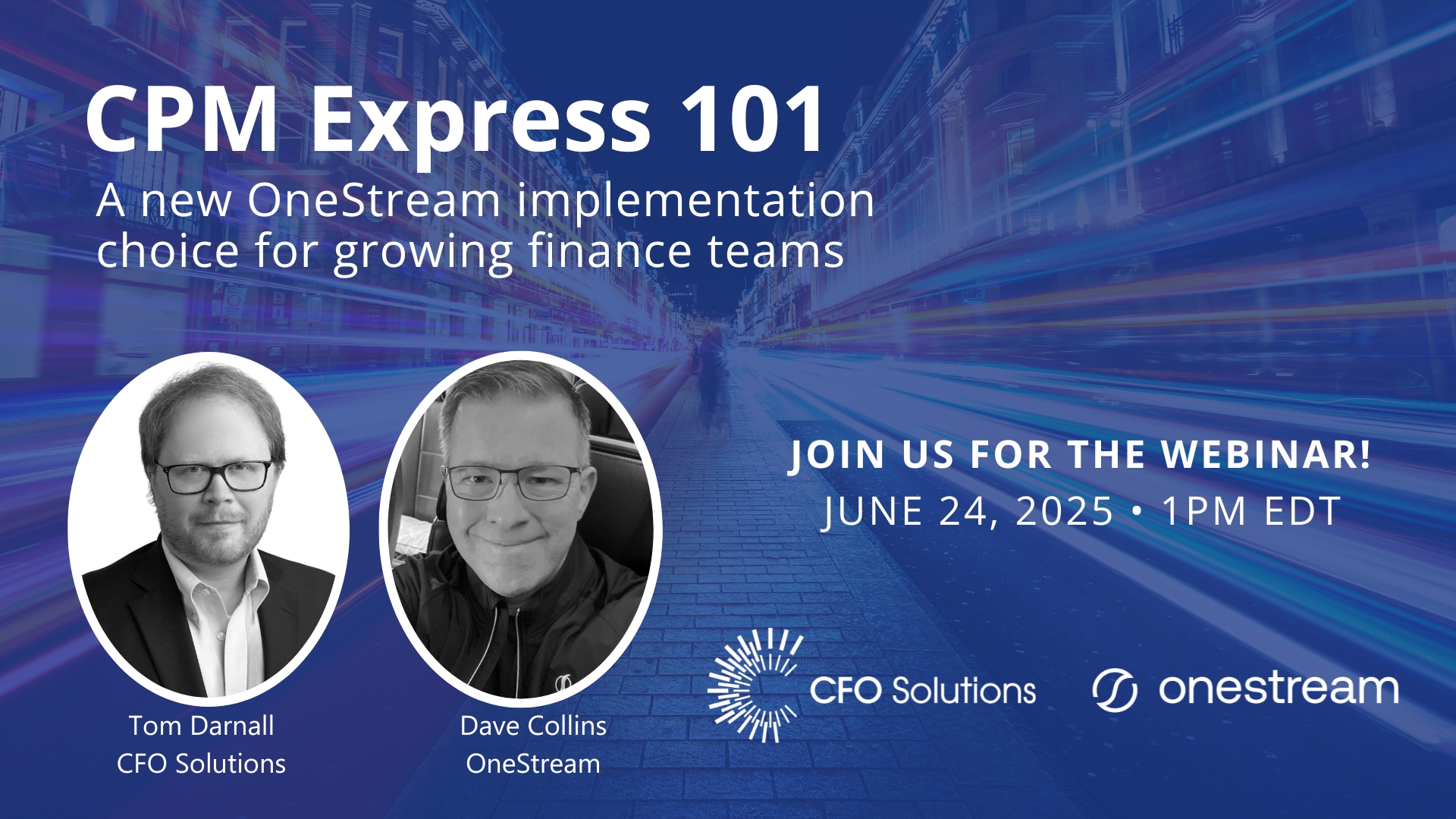 CPM Express 101

A new OneStream implementation choice for growing finance teams

JOIN US FOR THE WEBINAR!
JUNE 24, 2025 • 1PM EDT

Tom Darnall
CFO Solutions

Dave Collins
OneStream

CFO Solutions

onestream